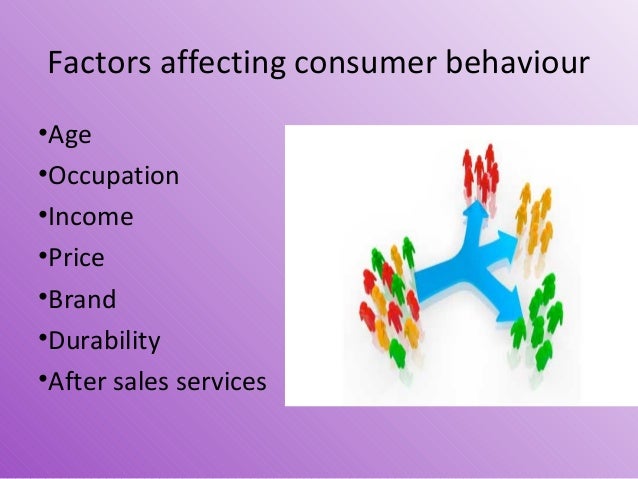 Factors affecting consumer behaviour

•Age
•Occupation
•Income
•Price
•Brand
•Durability
•After sales services